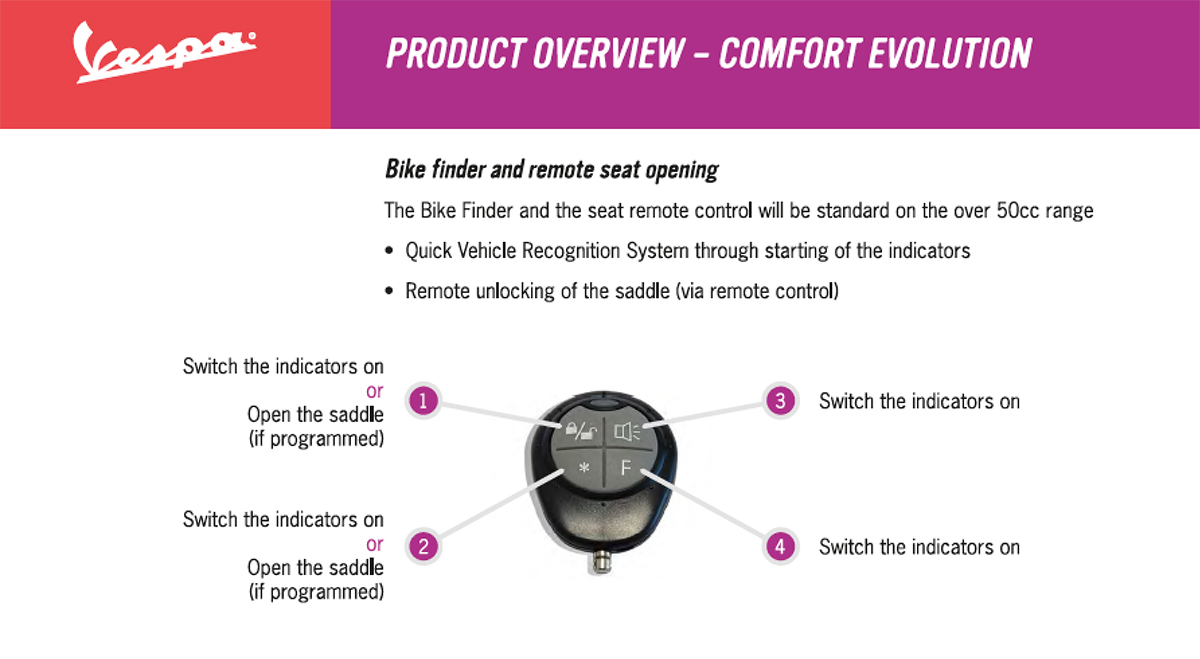 Vespa

PRODUCT OVERVIEW – COMFORT EVOLUTION

Bike finder and remote seat opening

The Bike Finder and the seat remote control will be standard on the over 50cc range

• Quick Vehicle Recognition System through starting of the indicators

• Remote unlocking of the saddle (via remote control)

Switch the indicators on
or
Open the saddle
(if programmed)

1

Switch the indicators on
or
Open the saddle
(if programmed)

2

*

F

3

Switch the indicators on

4

Switch the indicators on